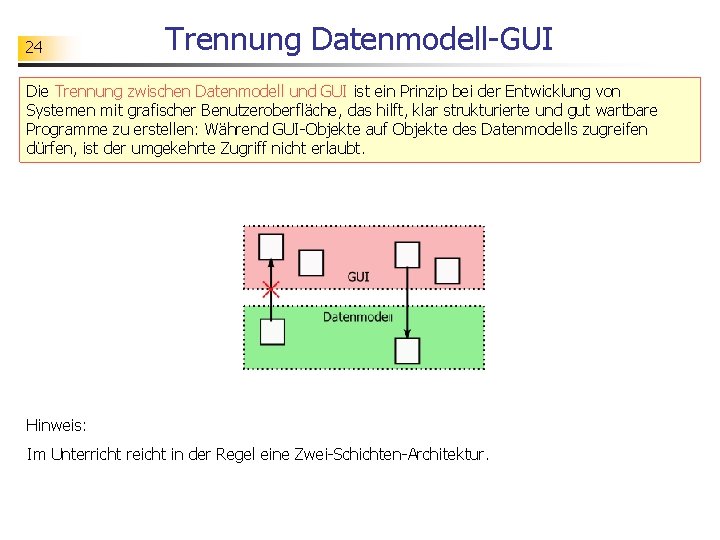 24

Trennung Datenmodell-GUI

Die Trennung zwischen Datenmodell und GUI ist ein Prinzip bei der Entwicklung von Systemen mit grafischer Benutzeroberfläche, das hilft, klar strukturierte und gut wartbare Programme zu erstellen: Während GUI-Objekte auf Objekte des Datenmodells zugreifen dürfen, ist der umgekehrte Zugriff nicht erlaubt.

GUI

Datenmodell

Hinweis:

Im Unterricht reicht in der Regel eine Zwei-Schichten-Architektur.